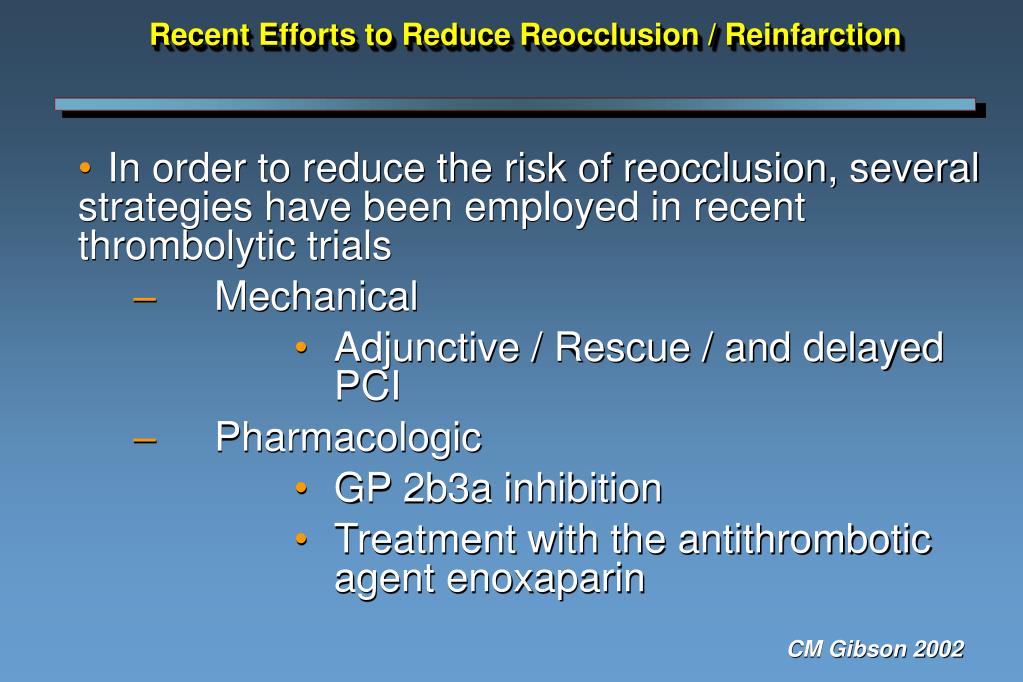 Recent Efforts to Reduce Reocclusion / Reinfarction

• In order to reduce the risk of reocclusion, several strategies have been employed in recent thrombolytic trials

– Mechanical

• Adjunctive / Rescue / and delayed PCI

– Pharmacologic

• GP 2b3a inhibition

• Treatment with the antithrombotic agent enoxaparin

CM Gibson 2002